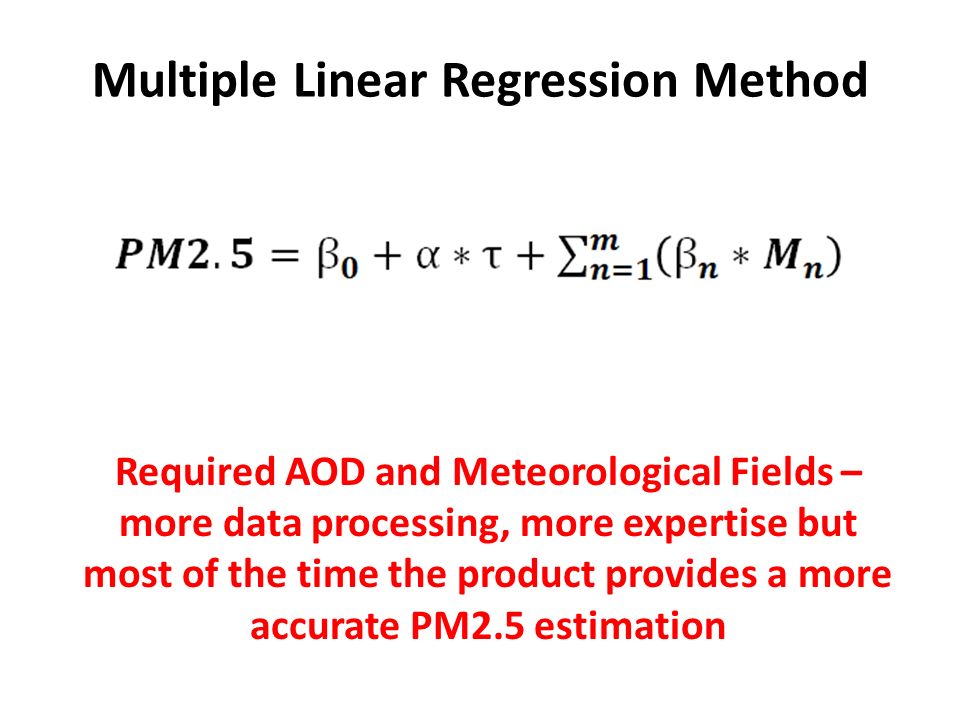 Multiple Linear Regression Method

$PM2.5 = \beta_0 + \alpha * \tau + \sum_{n=1}^{m}(\beta_n * M_n)$

Required AOD and Meteorological Fields – more data processing, more expertise but most of the time the product provides a more accurate PM2.5 estimation